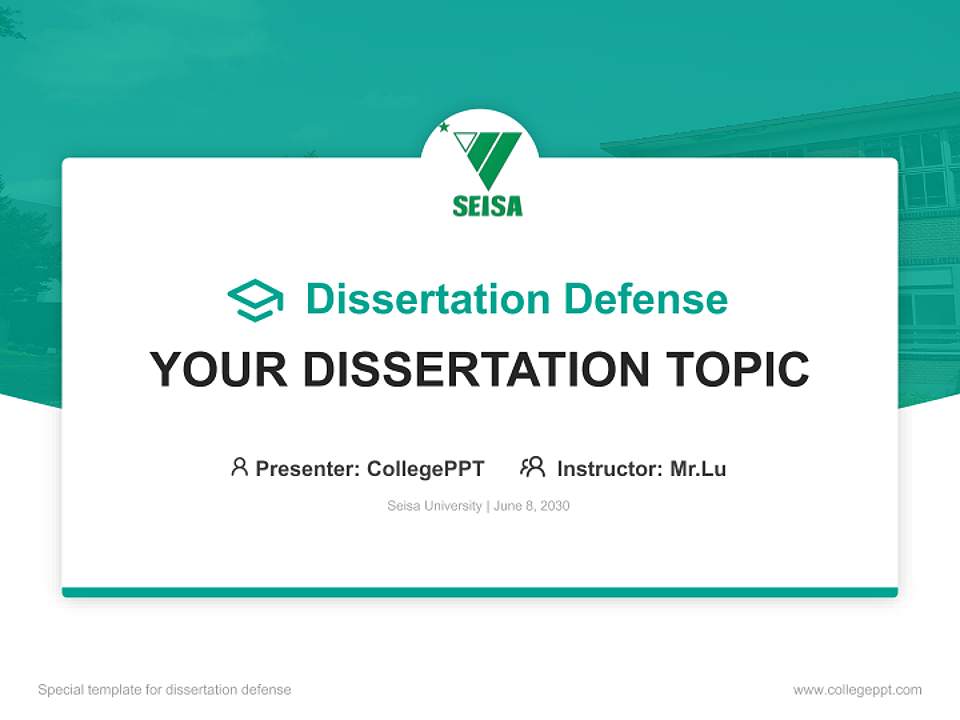 SEISA

Dissertation Defense

YOUR DISSERTATION TOPIC

Presenter: CollegePPT Instructor: Mr.Lu

Seisa University | June 8, 2030

Special template for dissertation defense

www.collegeppt.com